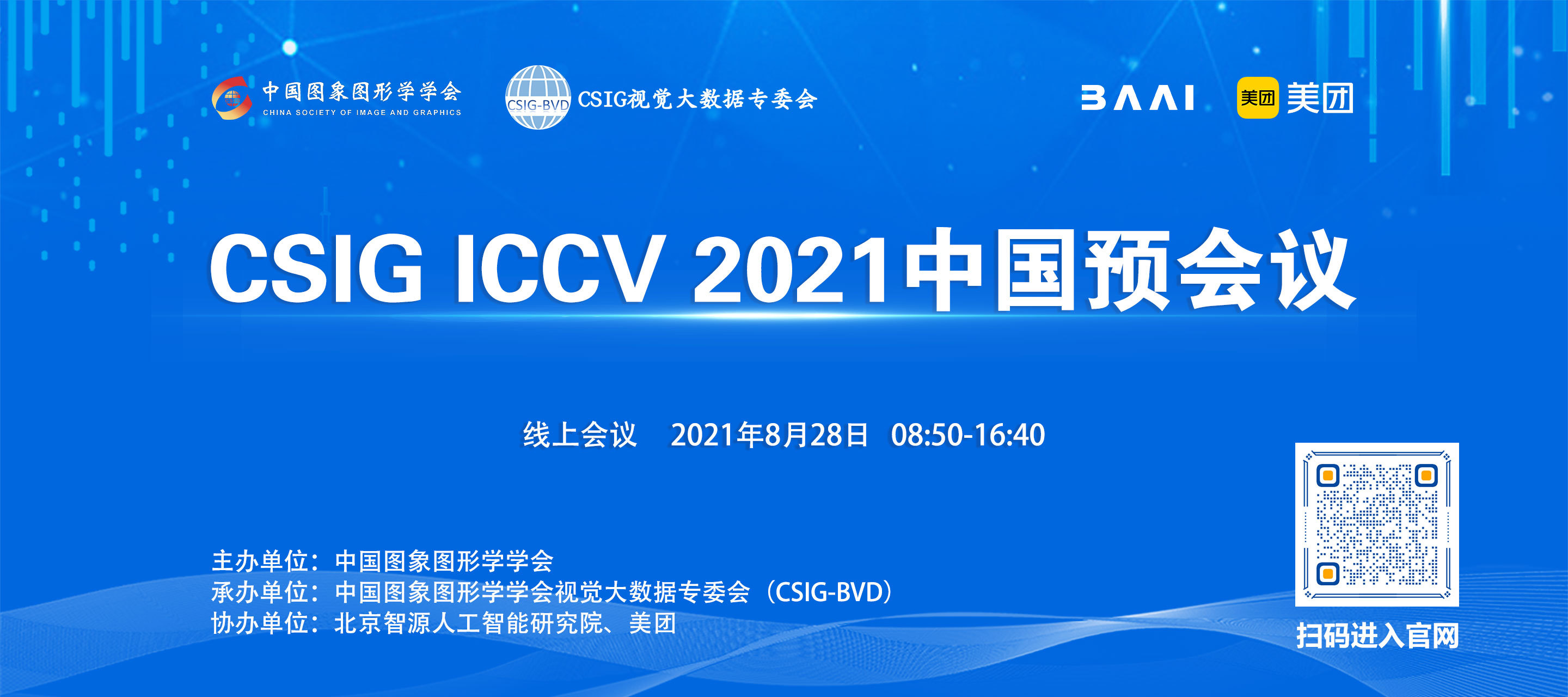 中国图象图形学学会
CHINA SOCIETY OF IMAGE AND GRAPHICS

CSIG-BVD CSIG视觉大数据专委会

BAAI

美团 美团

CSIG ICCV 2021中国预会议

线上会议 2021年8月28日 08:50-16:40

主办单位：中国图象图形学学会
承办单位：中国图象图形学学会视觉大数据专委会（CSIG-BVD）
协办单位：北京智源人工智能研究院、美团

扫码进入官网